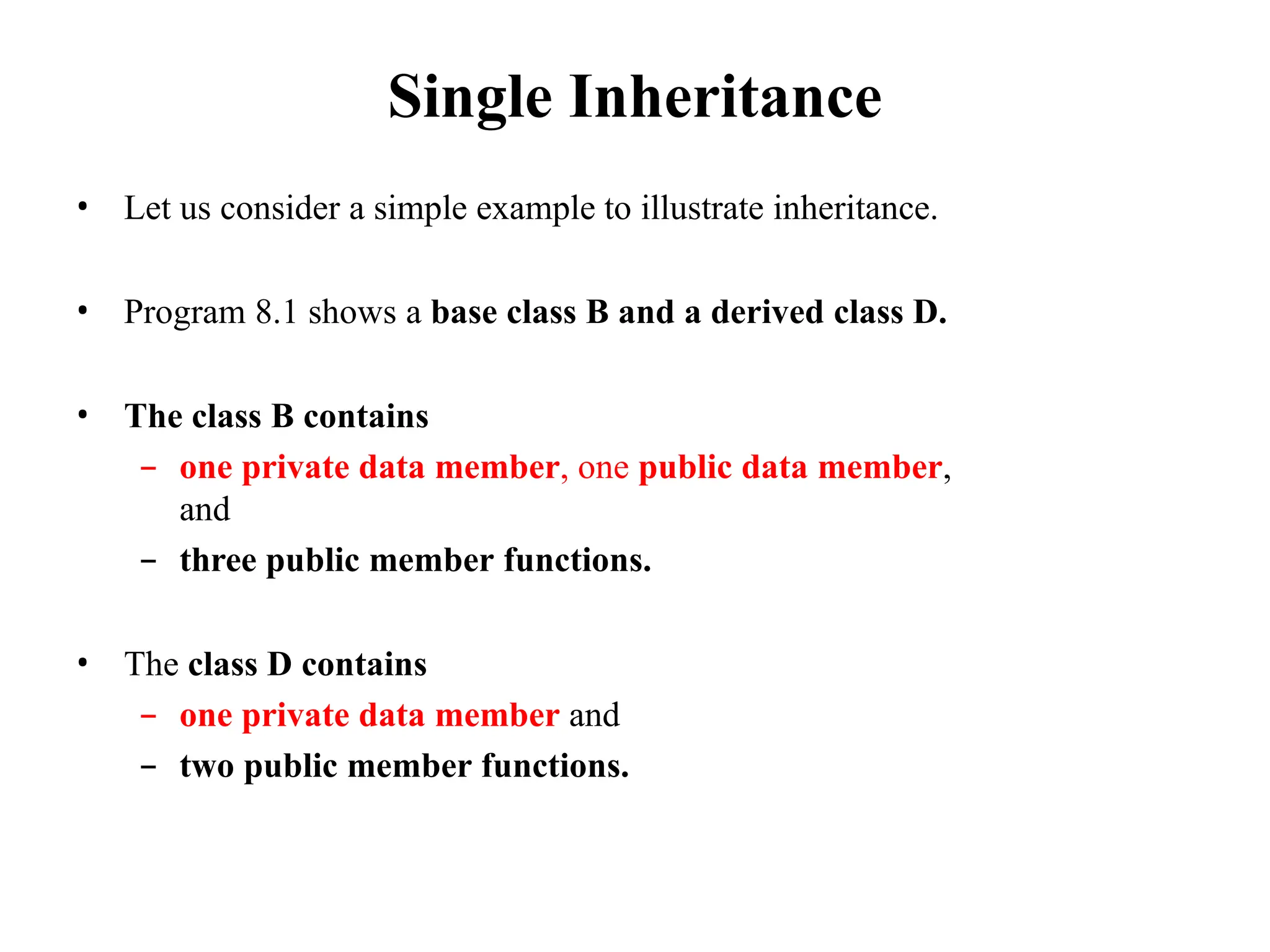 Single Inheritance

• Let us consider a simple example to illustrate inheritance.

• Program 8.1 shows a base class B and a derived class D.

• The class B contains
– one private data member, one public data member, and
– three public member functions.

• The class D contains
– one private data member and
– two public member functions.